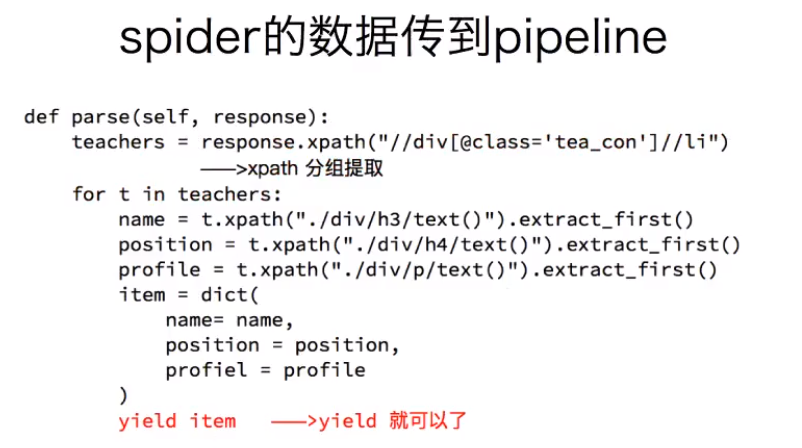 spider的数据传到pipeline

def parse(self, response):
    teachers = response.xpath("//div[@class='tea_con']//li")
            ——>xpath 分组提取
    for t in teachers:
        name = t.xpath("./div/h3/text()").extract_first()
        position = t.xpath("./div/h4/text()").extract_first()
        profile = t.xpath("./div/p/text()").extract_first()
        item = dict(
            name= name,
            position = position,
            profiel = profile
        )
        yield item    ——>yield 就可以了